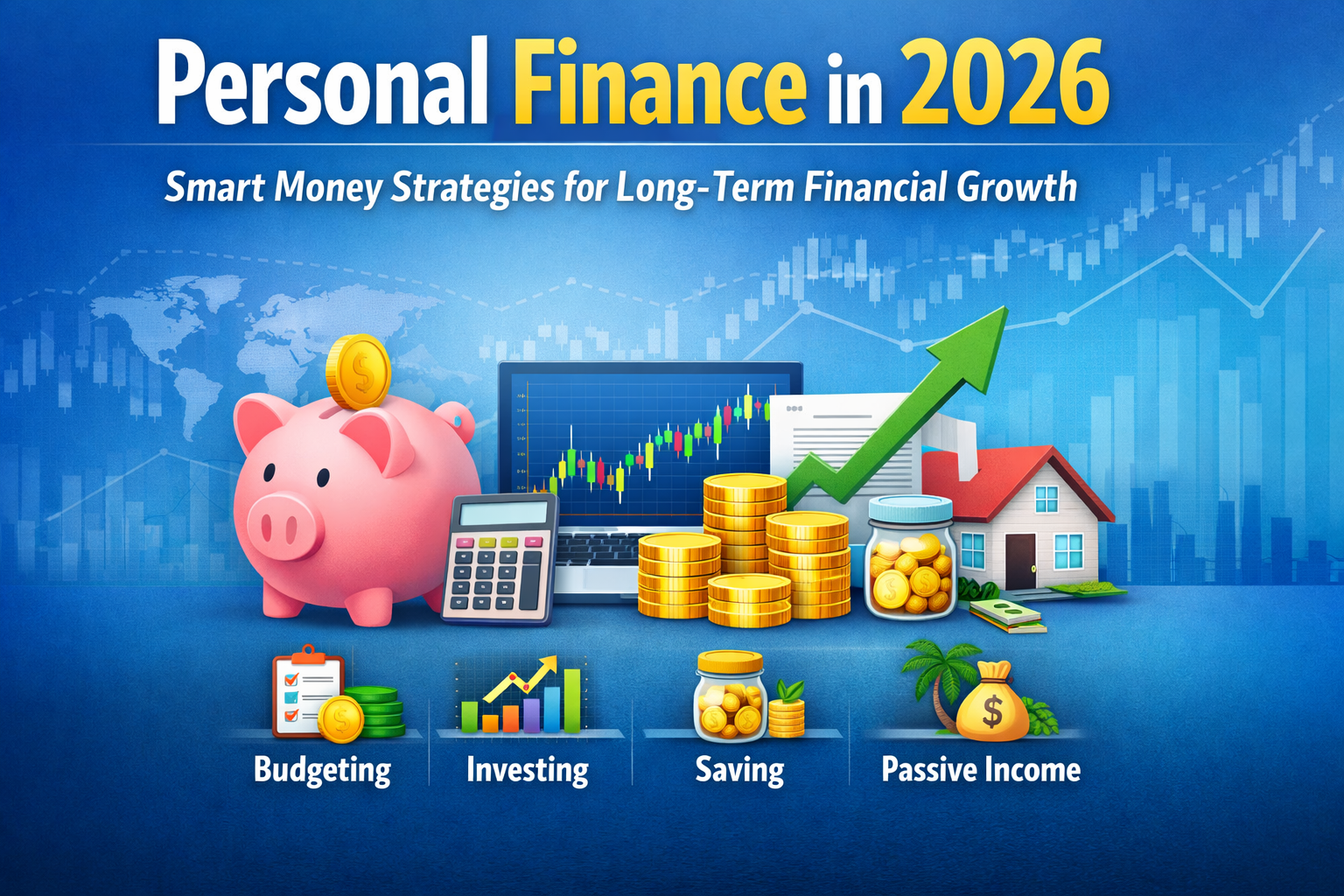 Personal Finance in 2026

Smart Money Strategies for Long-Term Financial Growth

Budgeting

Investing

Saving

Passive Income